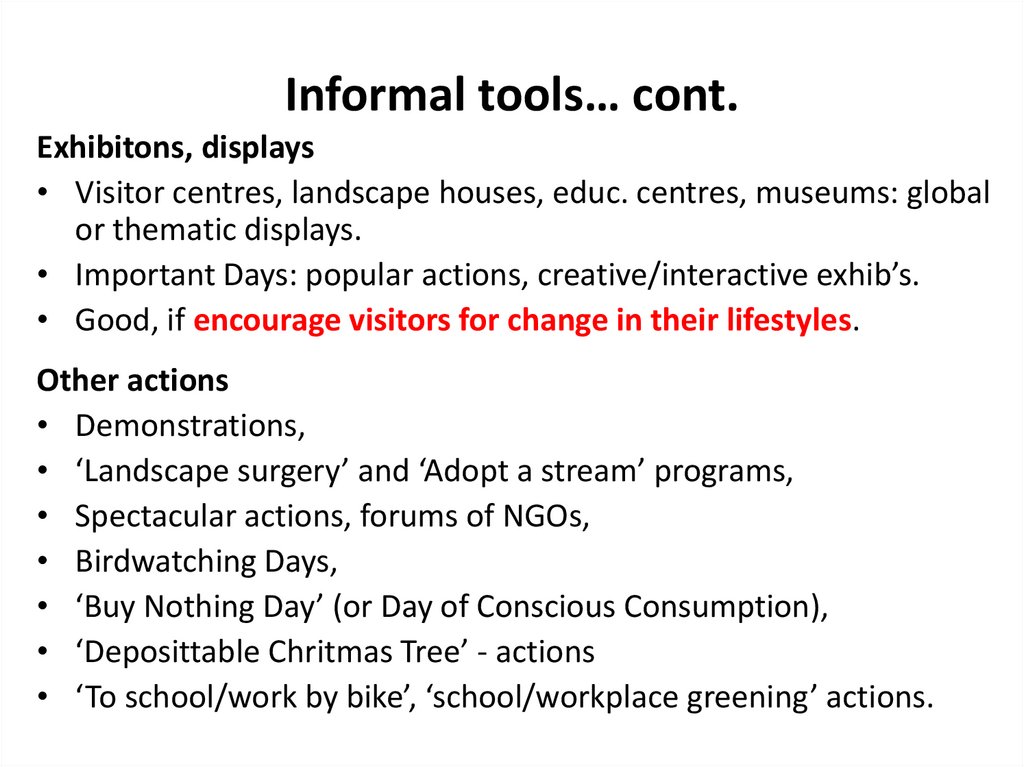 Informal tools… cont.

Exhibitons, displays
• Visitor centres, landscape houses, educ. centres, museums: global or thematic displays.
• Important Days: popular actions, creative/interactive exhib’s.
• Good, if encourage visitors for change in their lifestyles.

Other actions
• Demonstrations,
• ‘Landscape surgery’ and ‘Adopt a stream’ programs,
• Spectacular actions, forums of NGOs,
• Birdwatching Days,
• ‘Buy Nothing Day’ (or Day of Conscious Consumption),
• ‘Deposittable Chritmas Tree’ - actions
• ‘To school/work by bike’, ‘school/workplace greening’ actions.